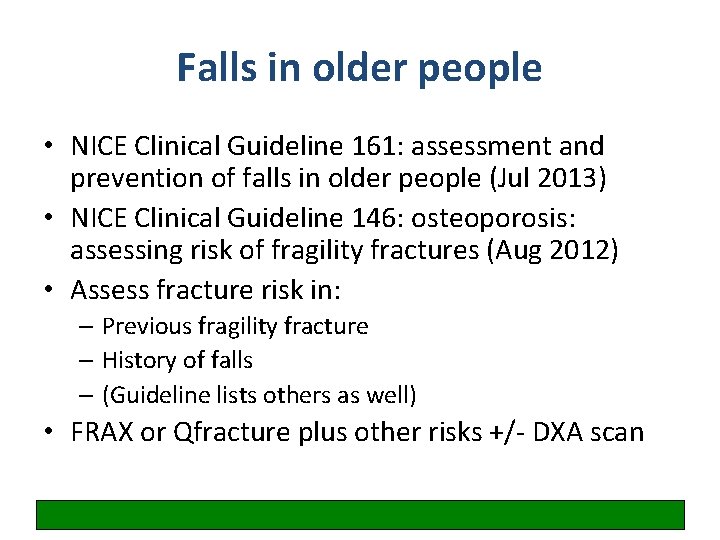 Falls in older people

• NICE Clinical Guideline 161: assessment and prevention of falls in older people (Jul 2013)
• NICE Clinical Guideline 146: osteoporosis: assessing risk of fragility fractures (Aug 2012)
• Assess fracture risk in:
  – Previous fragility fracture
  – History of falls
  – (Guideline lists others as well)
• FRAX or Qfracture plus other risks +/- DXA scan